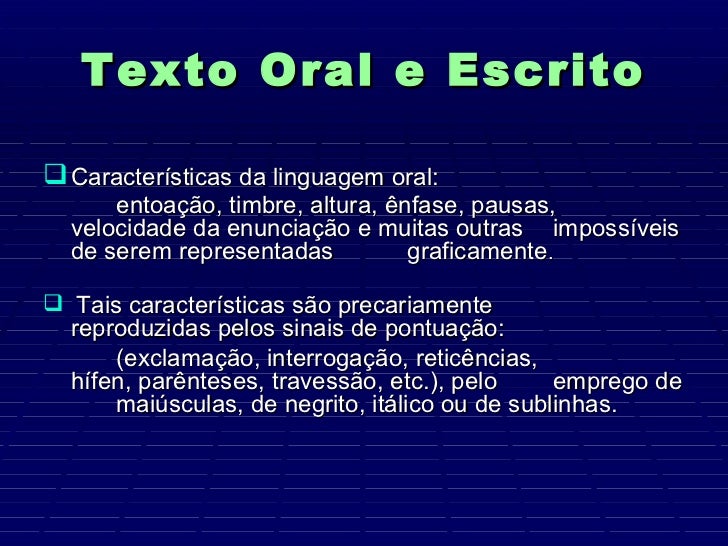 Texto Oral e Escrito

Características da linguagem oral:
entoação, timbre, altura, ênfase, pausas, velocidade da enunciação e muitas outras impossíveis de serem representadas graficamente.

Tais características são precariamente reproduzidas pelos sinais de pontuação:
(exclamação, interrogação, reticências, hífen, parênteses, travessão, etc.), pelo emprego de maiúsculas, de negrito, itálico ou de sublinhas.